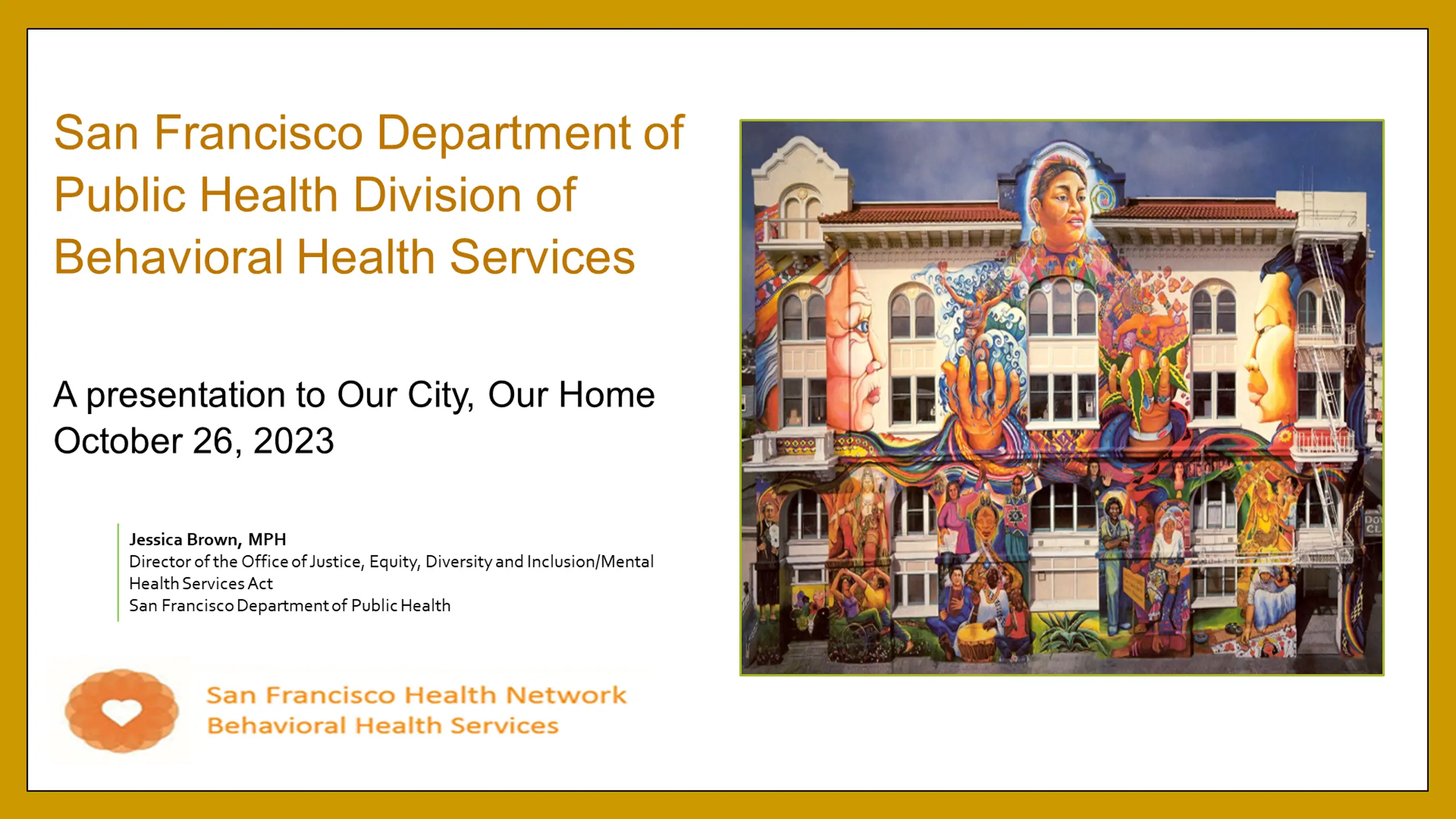 San Francisco Department of Public Health Division of Behavioral Health Services

A presentation to Our City, Our Home
October 26, 2023

Jessica Brown, MPH
Director of the Office of Justice, Equity, Diversity and Inclusion/Mental Health Services Act
San Francisco Department of Public Health

San Francisco Health Network
Behavioral Health Services